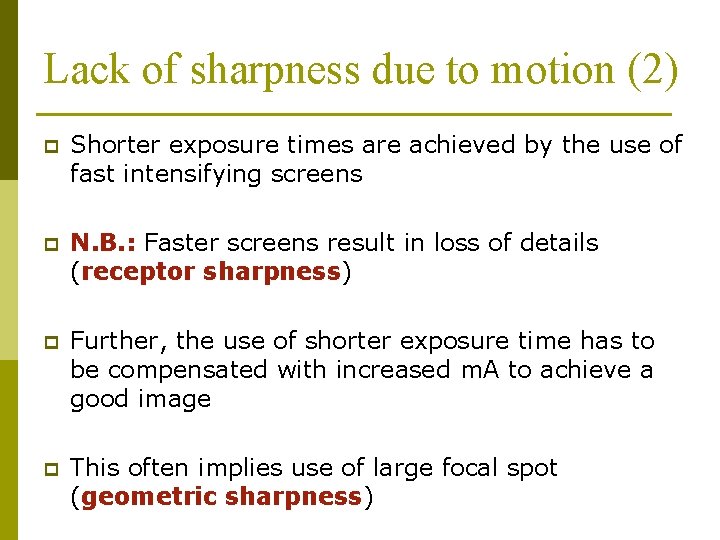 Lack of sharpness due to motion (2)

Shorter exposure times are achieved by the use of fast intensifying screens

N.B.: Faster screens result in loss of details (receptor sharpness)

Further, the use of shorter exposure time has to be compensated with increased mA to achieve a good image

This often implies use of large focal spot (geometric sharpness)